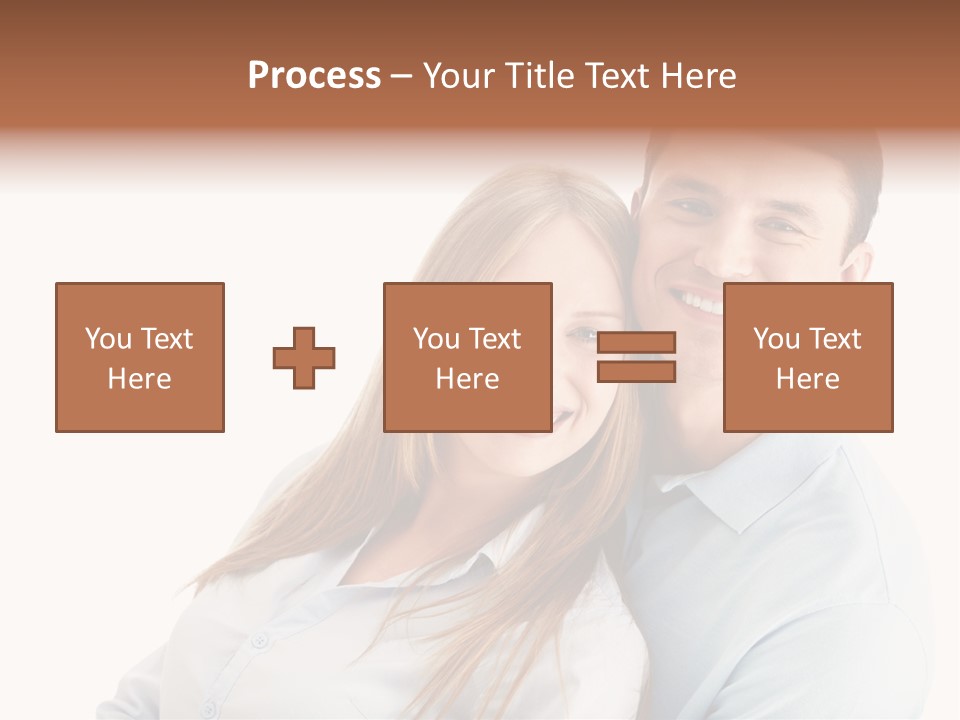 Process – Your Title Text Here

You Text Here

You Text Here

You Text Here